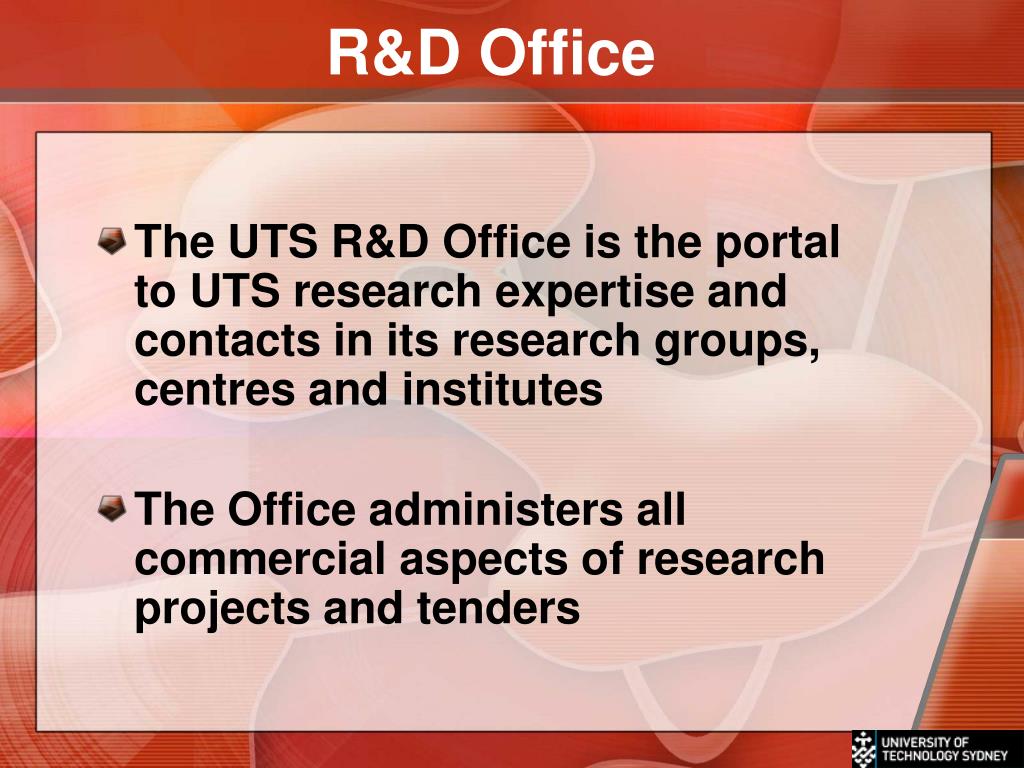 R&D Office

The UTS R&D Office is the portal to UTS research expertise and contacts in its research groups, centres and institutes

The Office administers all commercial aspects of research projects and tenders

UNIVERSITY OF TECHNOLOGY SYDNEY